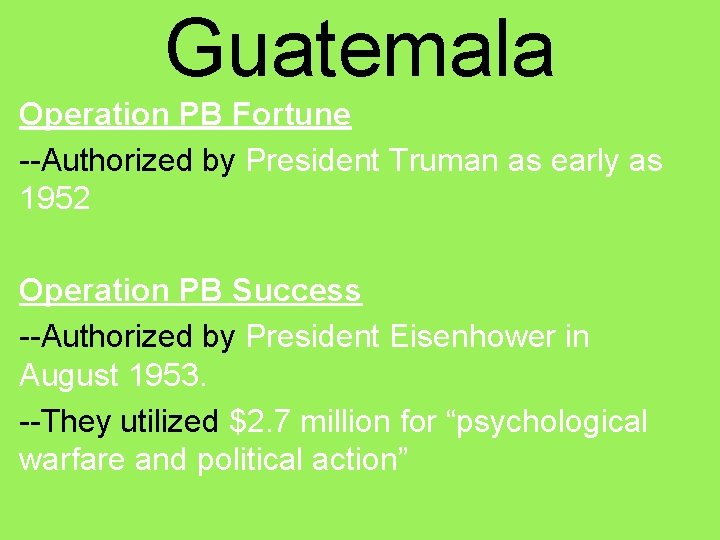 Guatemala

Operation PB Fortune

--Authorized by President Truman as early as 1952

Operation PB Success

--Authorized by President Eisenhower in August 1953.

--They utilized $2.7 million for “psychological warfare and political action”